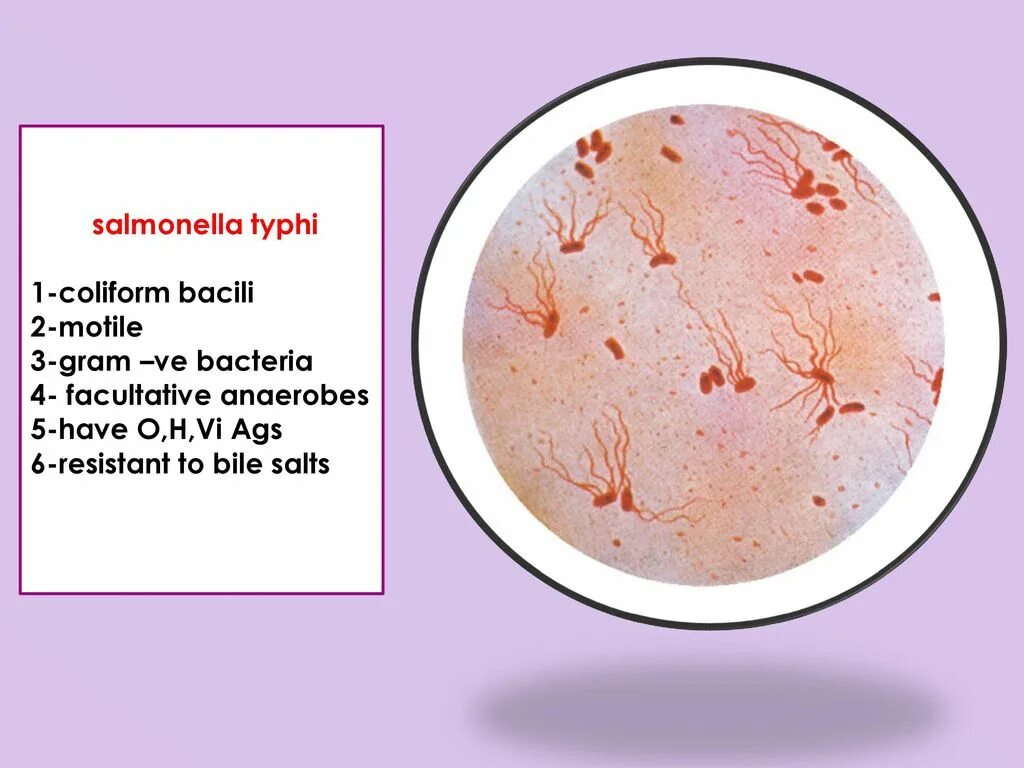 salmonella typhi

1-coliform bacili
2-motile
3-gram –ve bacteria
4- facultative anaerobes
5-have O,H,Vi Ags
6-resistant to bile salts